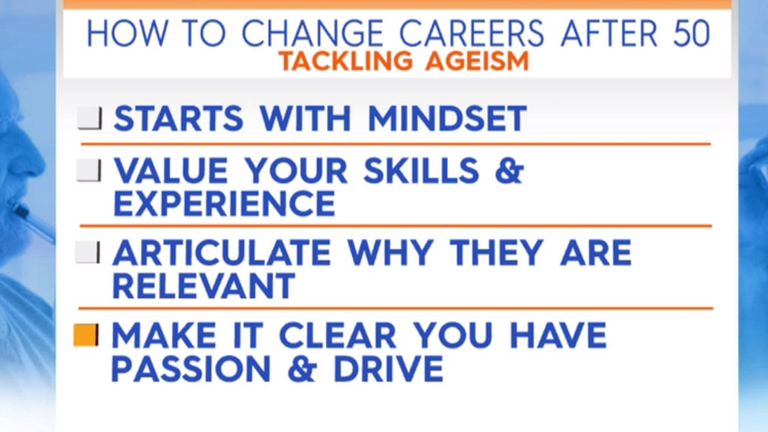 HOW TO CHANGE CAREERS AFTER 50
TACKLING AGEISM

STARTS WITH MINDSET

VALUE YOUR SKILLS & EXPERIENCE

ARTICULATE WHY THEY ARE RELEVANT

MAKE IT CLEAR YOU HAVE PASSION & DRIVE